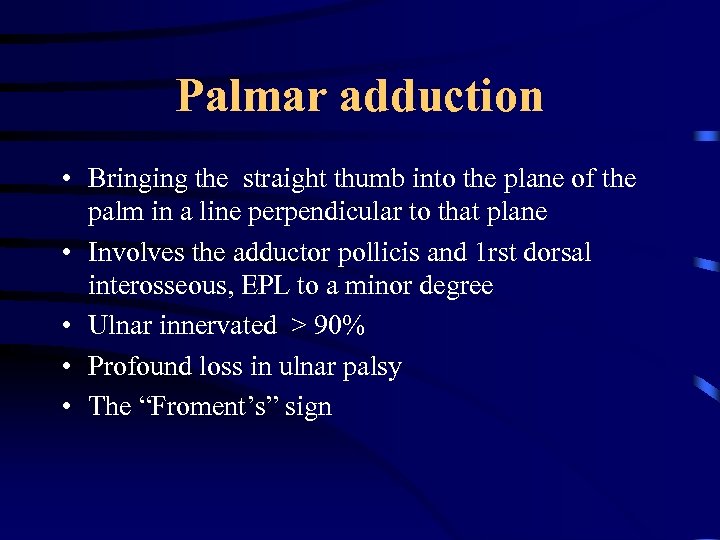 Palmar adduction

• Bringing the straight thumb into the plane of the palm in a line perpendicular to that plane
• Involves the adductor pollicis and 1rst dorsal interosseous, EPL to a minor degree
• Ulnar innervated > 90%
• Profound loss in ulnar palsy
• The “Froment’s” sign